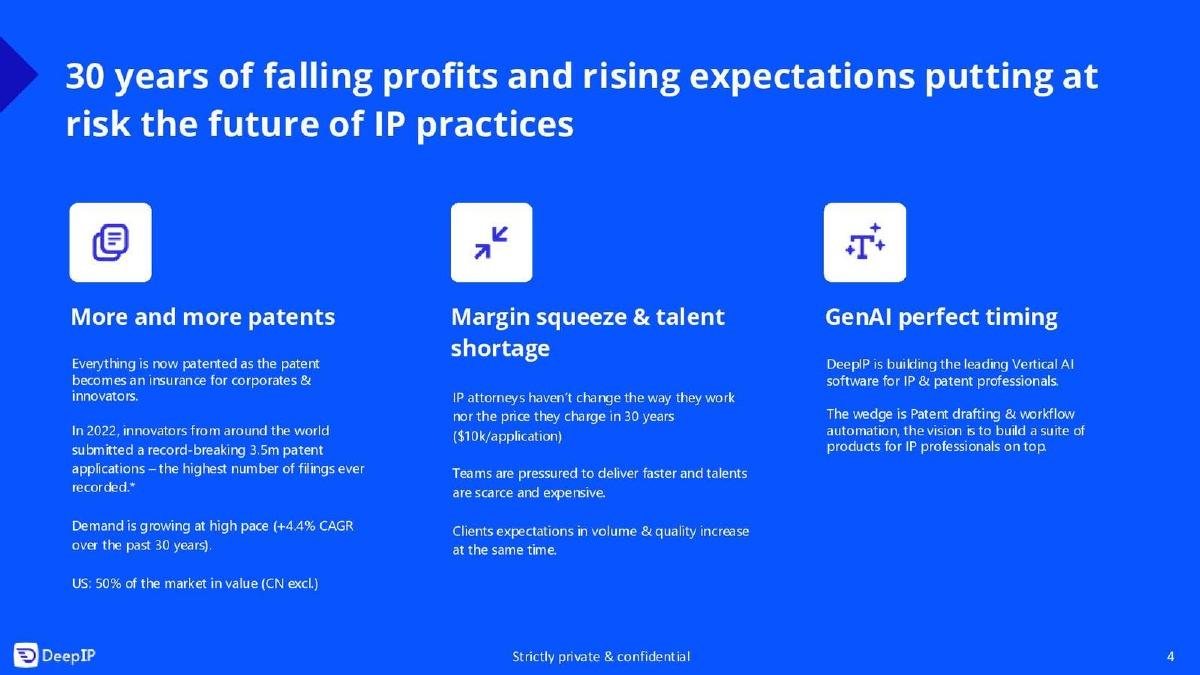 30 years of falling profits and rising expectations putting at risk the future of IP practices

More and more patents

Everything is now patented as the patent becomes an insurance for corporates & innovators.

In 2022, innovators from around the world submitted a record-breaking 3.5m patent applications – the highest number of filings ever recorded.*

Demand is growing at high pace (+4.4% CAGR over the past 30 years).

US: 50% of the market in value (CN excl.)

Margin squeeze & talent shortage

IP attorneys haven't change the way they work nor the price they charge in 30 years ($10k/application)

Teams are pressured to deliver faster and talents are scarce and expensive.

Clients expectations in volume & quality increase at the same time.

GenAI perfect timing

DeepIP is building the leading Vertical AI software for IP & patent professionals.

The wedge is Patent drafting & workflow automation, the vision is to build a suite of products for IP professionals on top.

DeepIP

Strictly private & confidential

4